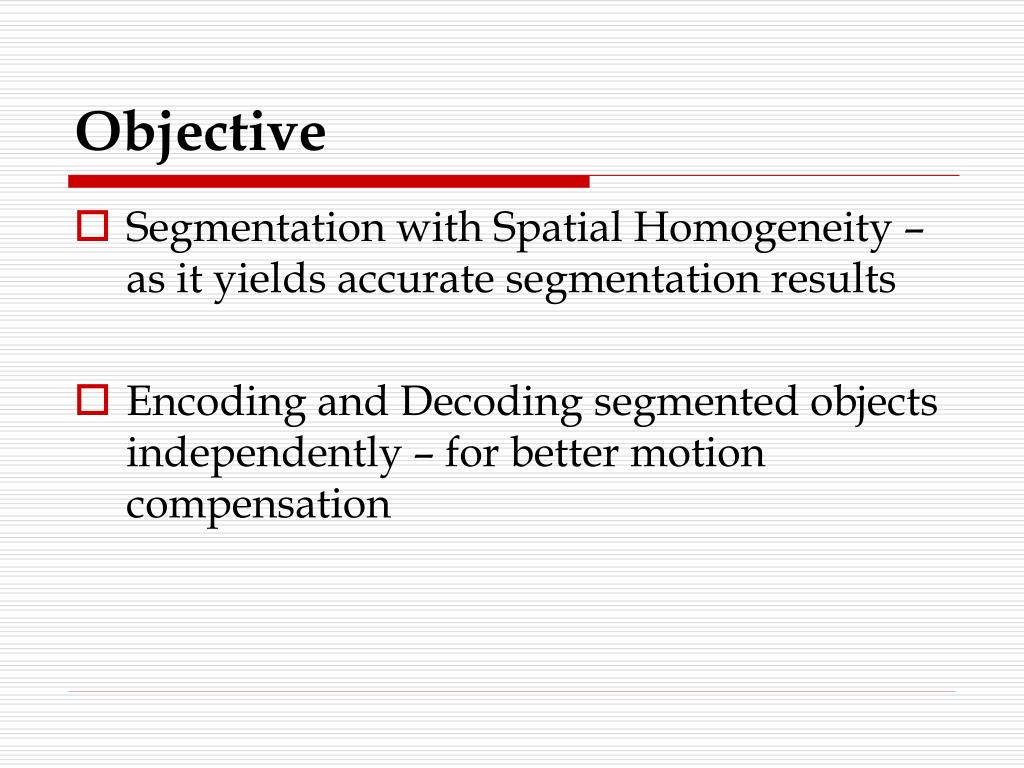 Objective

Segmentation with Spatial Homogeneity – as it yields accurate segmentation results

Encoding and Decoding segmented objects independently – for better motion compensation